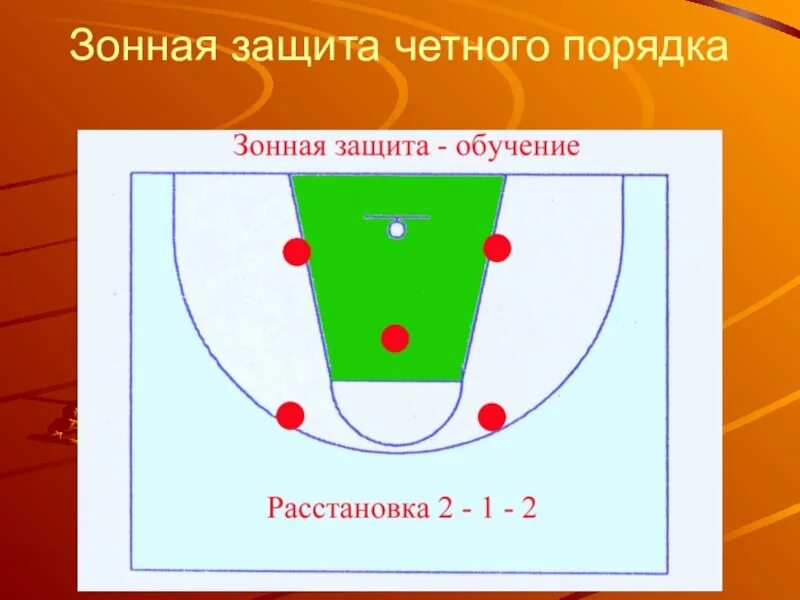 Зонная защита четного порядка

Зонная защита - обучение

Расстановка 2 - 1 - 2